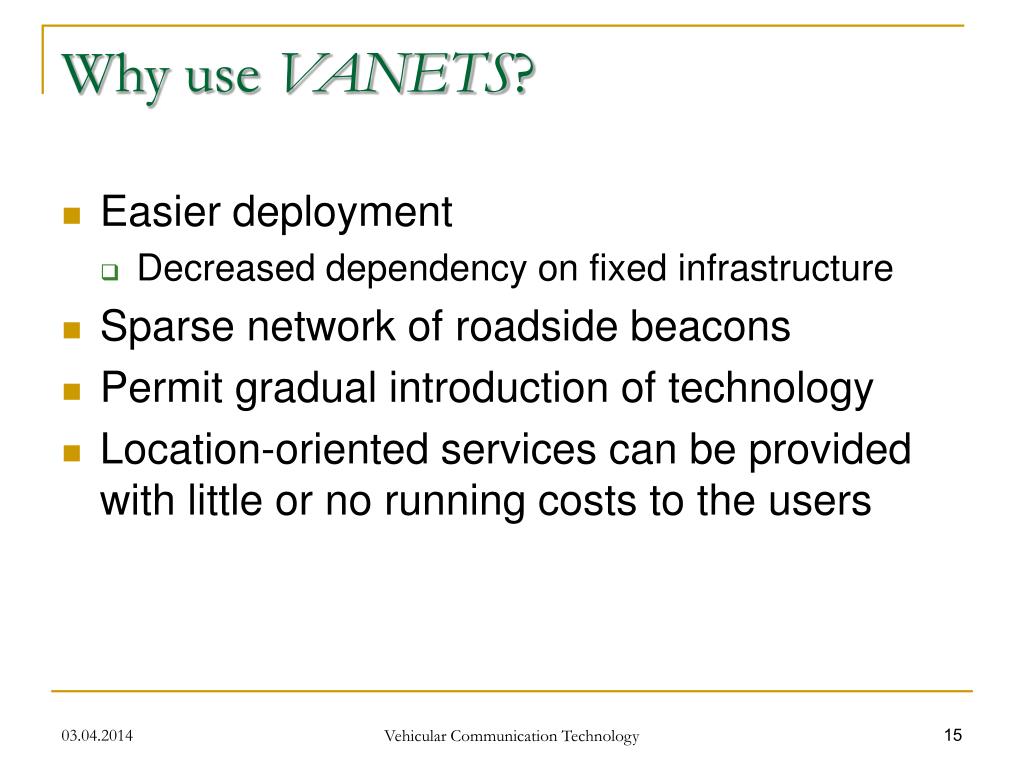 Why use VANETS?

Easier deployment

Decreased dependency on fixed infrastructure

Sparse network of roadside beacons

Permit gradual introduction of technology

Location-oriented services can be provided with little or no running costs to the users

03.04.2014

Vehicular Communication Technology

15